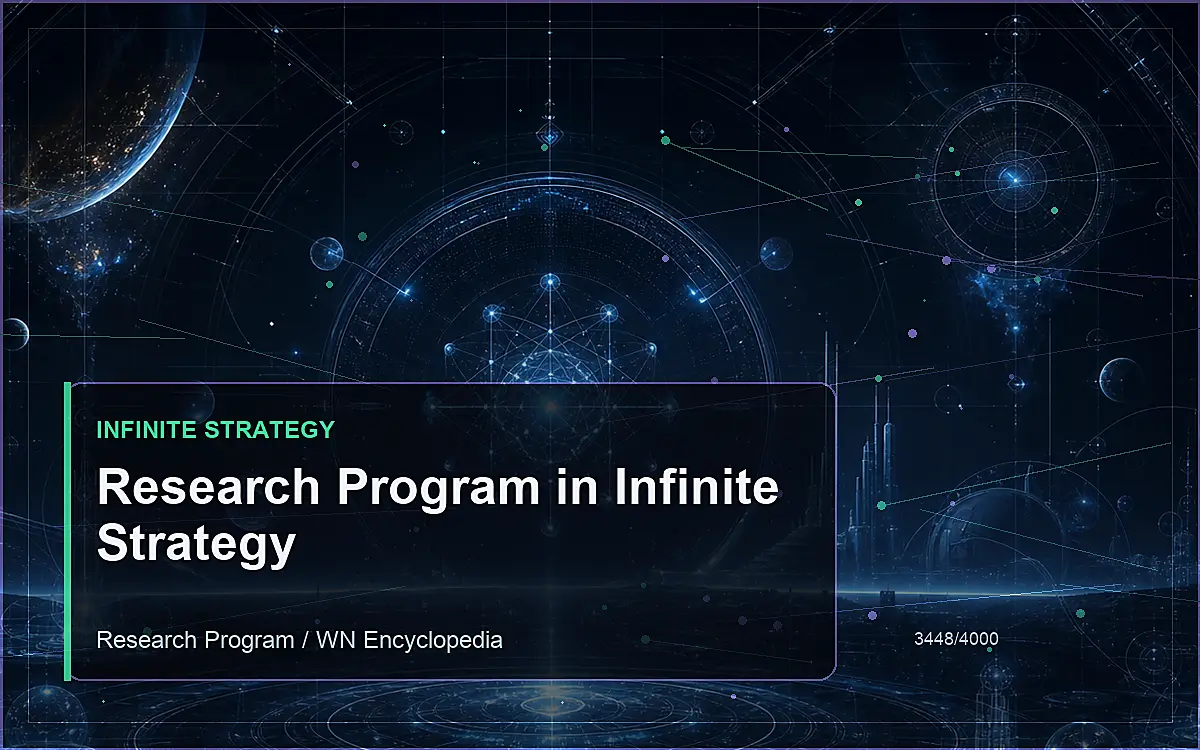 INFINITE STRATEGY

Research Program in Infinite Strategy

Research Program / WN Encyclopedia

3448/4000